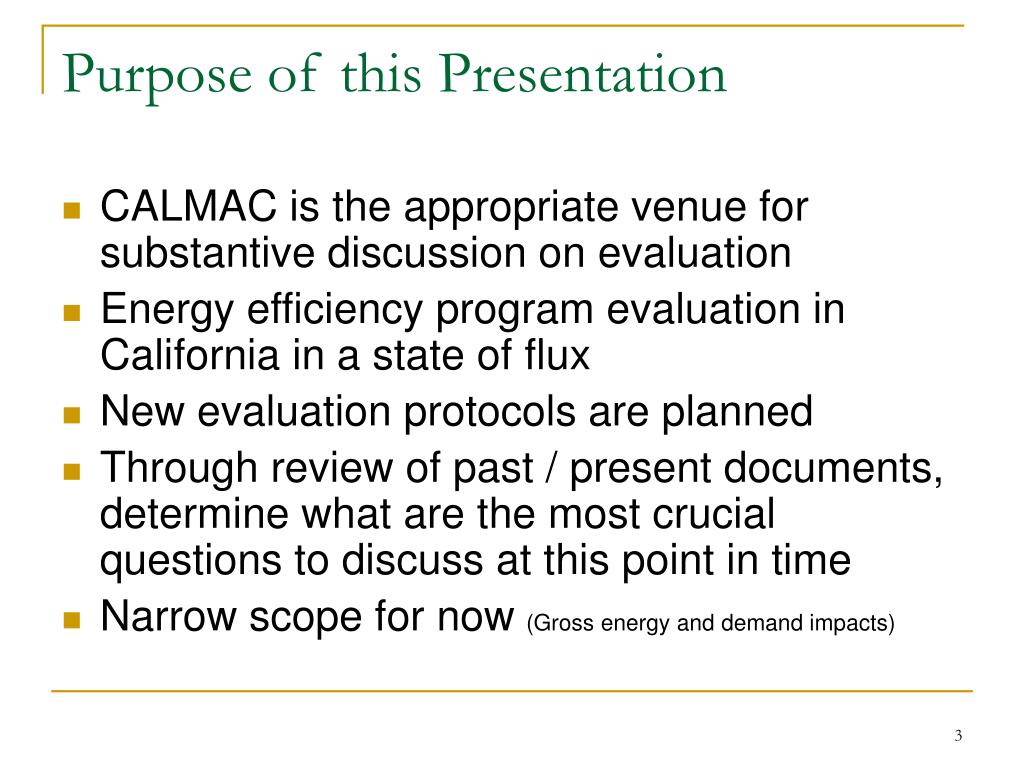 Purpose of this Presentation

- CALMAC is the appropriate venue for substantive discussion on evaluation
- Energy efficiency program evaluation in California in a state of flux
- New evaluation protocols are planned
- Through review of past / present documents, determine what are the most crucial questions to discuss at this point in time
- Narrow scope for now (Gross energy and demand impacts)

3